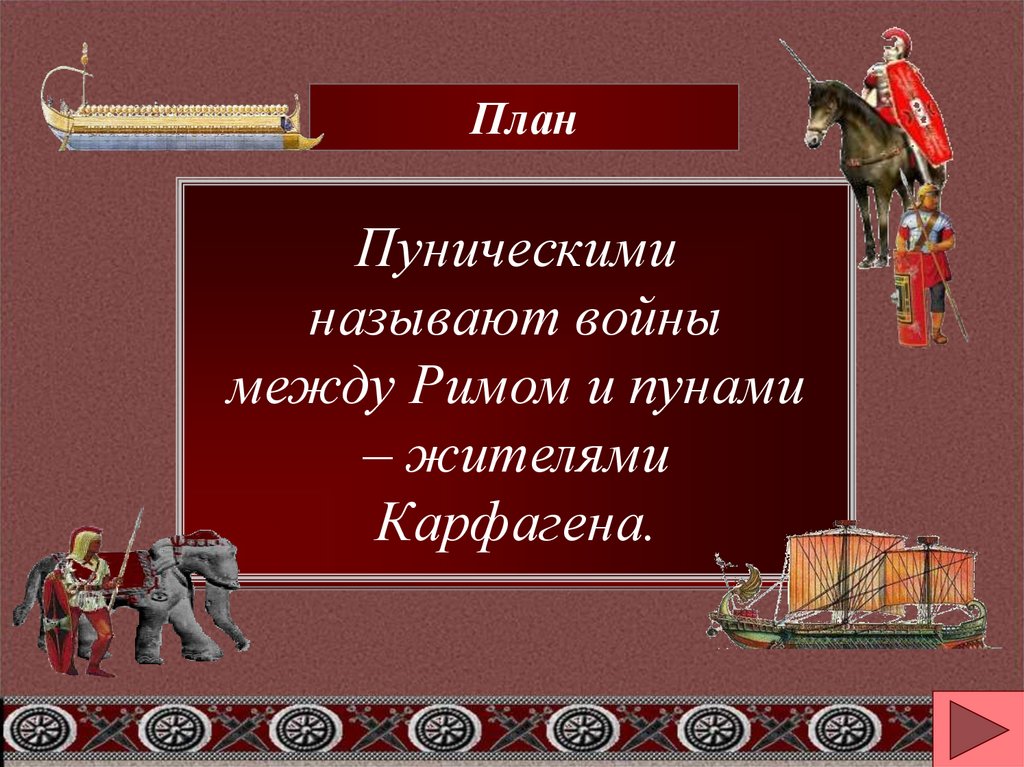 План

Пуническими называют войны между Римом и пунами – жителями Карфагена.